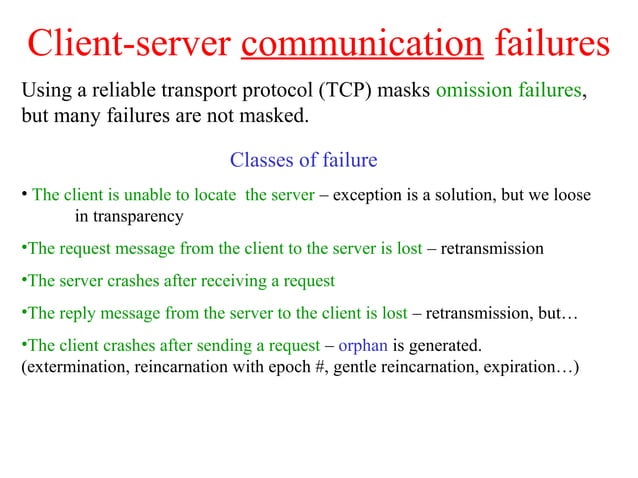 Client-server communication failures

Using a reliable transport protocol (TCP) masks omission failures, but many failures are not masked.

Classes of failure

• The client is unable to locate the server – exception is a solution, but we loose in transparency

•The request message from the client to the server is lost – retransmission

•The server crashes after receiving a request

•The reply message from the server to the client is lost – retransmission, but…

•The client crashes after sending a request – orphan is generated. (extermination, reincarnation with epoch #, gentle reincarnation, expiration…)